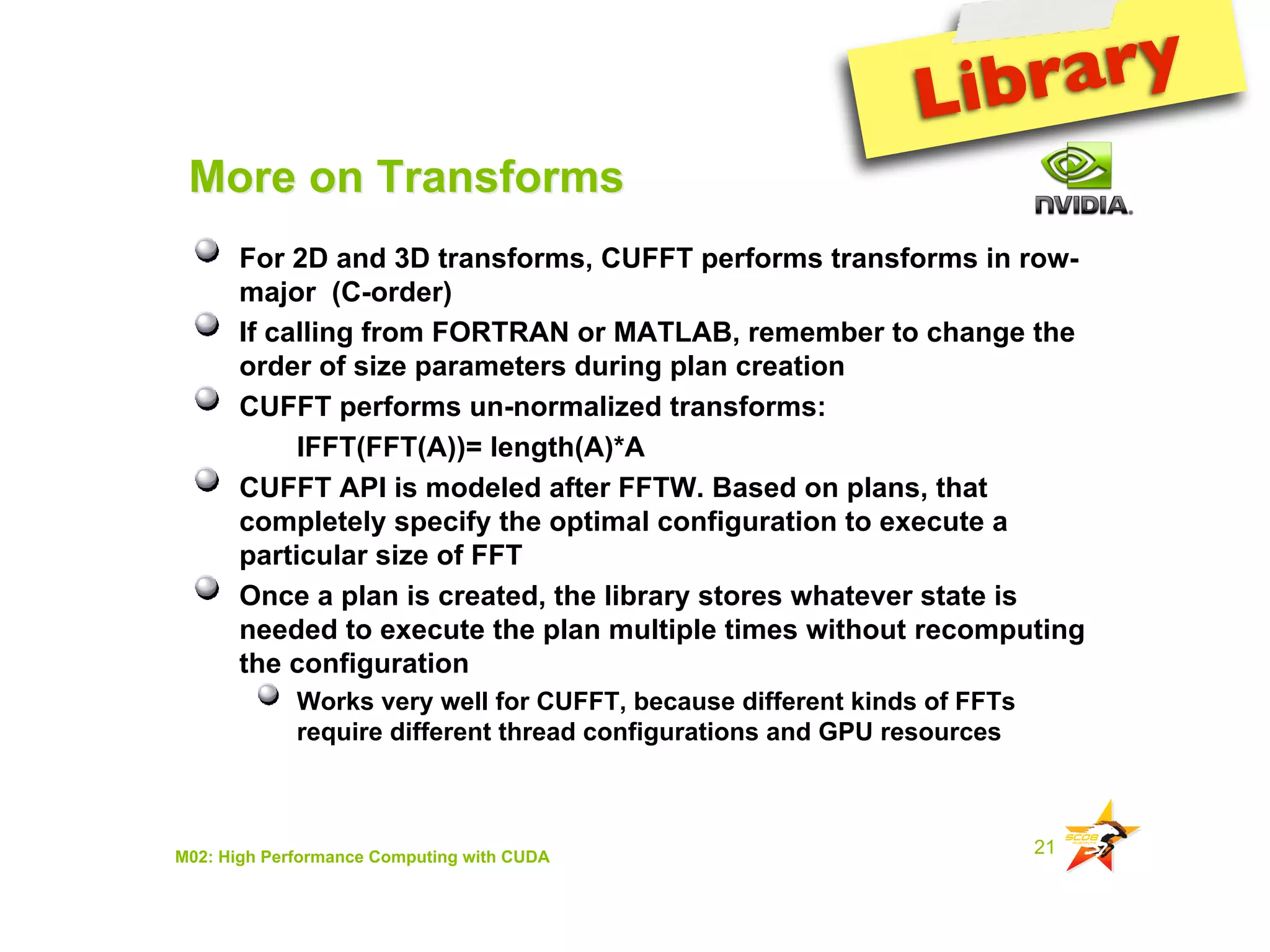 Library

More on Transforms

NVIDIA.

For 2D and 3D transforms, CUFFT performs transforms in row-major (C-order)

If calling from FORTRAN or MATLAB, remember to change the order of size parameters during plan creation

CUFFT performs un-normalized transforms:

IFFT(FFT(A))= length(A)*A

CUFFT API is modeled after FFTW. Based on plans, that completely specify the optimal configuration to execute a particular size of FFT

Once a plan is created, the library stores whatever state is needed to execute the plan multiple times without recomputing the configuration

Works very well for CUFFT, because different kinds of FFTs require different thread configurations and GPU resources

M02: High Performance Computing with CUDA

21

SC08